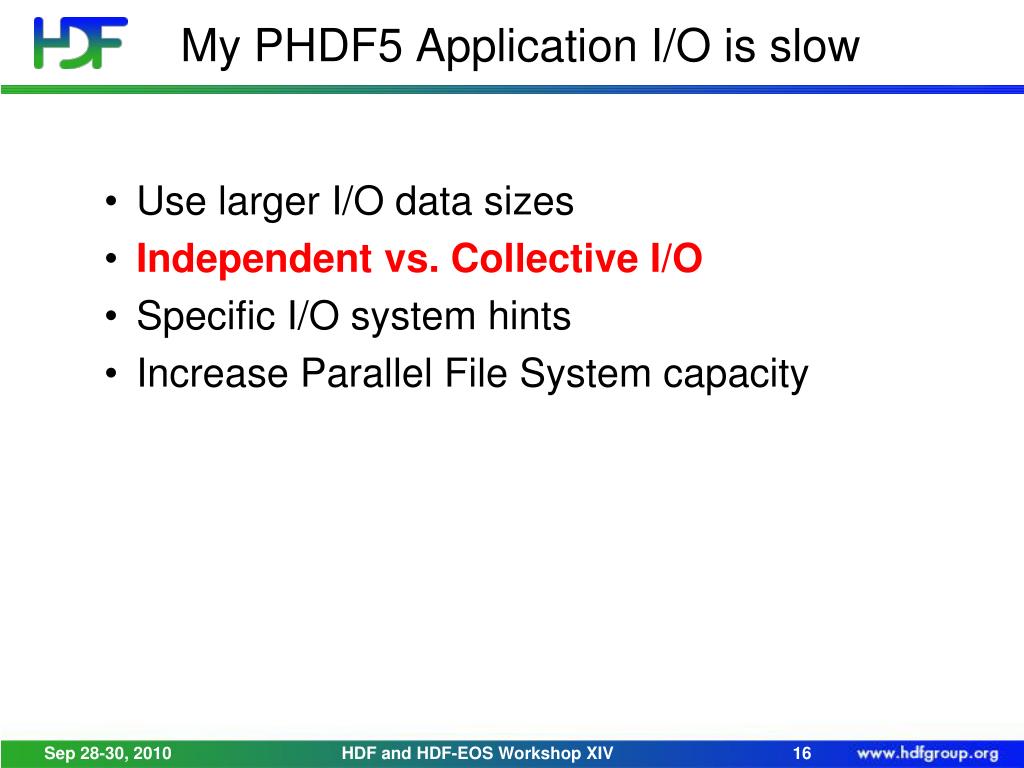 HDF

My PHDF5 Application I/O is slow

• Use larger I/O data sizes
• Independent vs. Collective I/O
• Specific I/O system hints
• Increase Parallel File System capacity

Sep 28-30, 2010 HDF and HDF-EOS Workshop XIV 16 www.hdfgroup.org